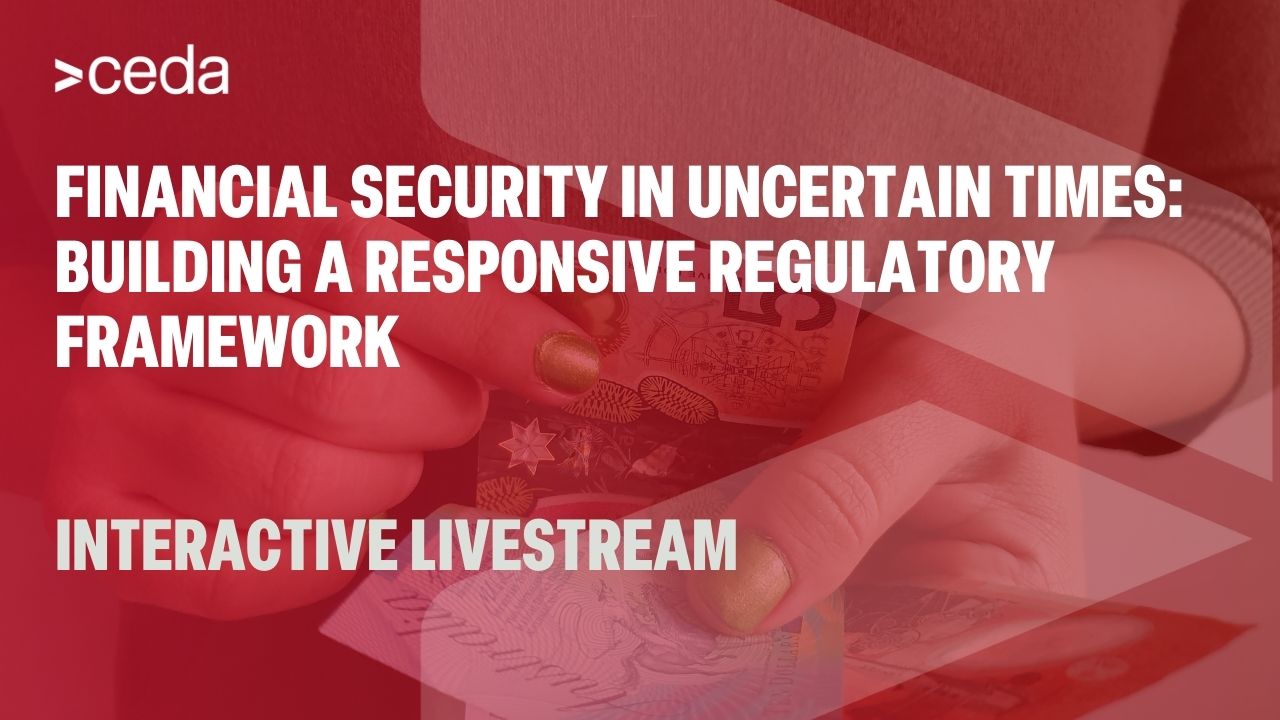 >ceda

FINANCIAL SECURITY IN UNCERTAIN TIMES: BUILDING A RESPONSIVE REGULATORY FRAMEWORK

INTERACTIVE LIVESTREAM